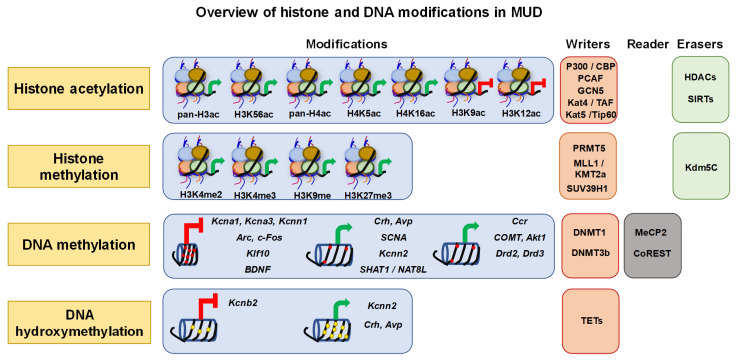 Overview of histone and DNA modifications in MUD

Modifications

Writers

Reader

Erasers

Histone acetylation

pan-H3ac

H3K56ac

pan-H4ac

H4K5ac

H4K16ac

H3K9ac

H3K12ac

P300 / CBP
PCAF
GCN5
Kat4 / TAF
Kat5 /Tip60

HDACs
SIRTs

Histone methylation

H3K4me2

H3K4me3

H3K9me

H3K27me3

PRMT5
MLL1 / KMT2a
SUV39H1

Kdm5C

DNA methylation

Kcna1, Kcna3, Kcnn1
Arc, c-Fos
Klf10
BDNF

Crh, Avp
SCNA
Kcnn2
SHAT1 / NAT8L

Ccr
COMT, Akt1
Drd2, Drd3

DNMT1
DNMT3b

MeCP2
CoREST

DNA hydroxymethylation

Kcnb2

Kcnn2
Crh, Avp

TETs